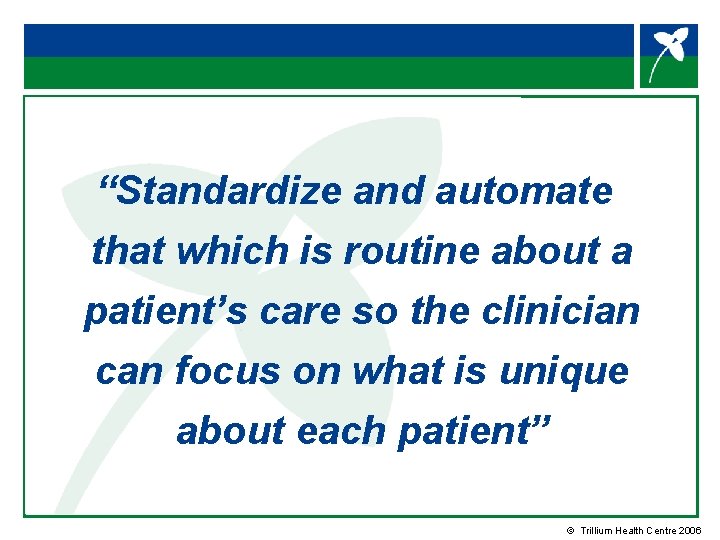 “Standardize and automate that which is routine about a patient’s care so the clinician can focus on what is unique about each patient”

© Trillium Health Centre 2006